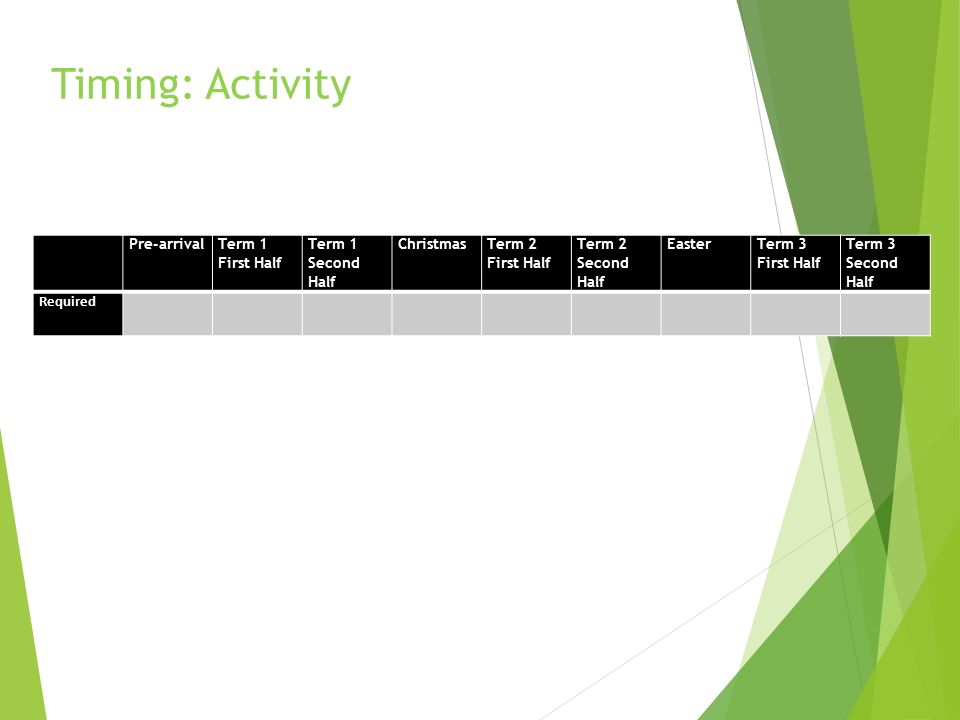 Timing: Activity

| | Pre-arrival | Term 1 First Half | Term 1 Second Half | Christmas | Term 2 First Half | Term 2 Second Half | Easter | Term 3 First Half | Term 3 Second Half |
|---|---|---|---|---|---|---|---|---|---|
| Required | | | | | | | | | |